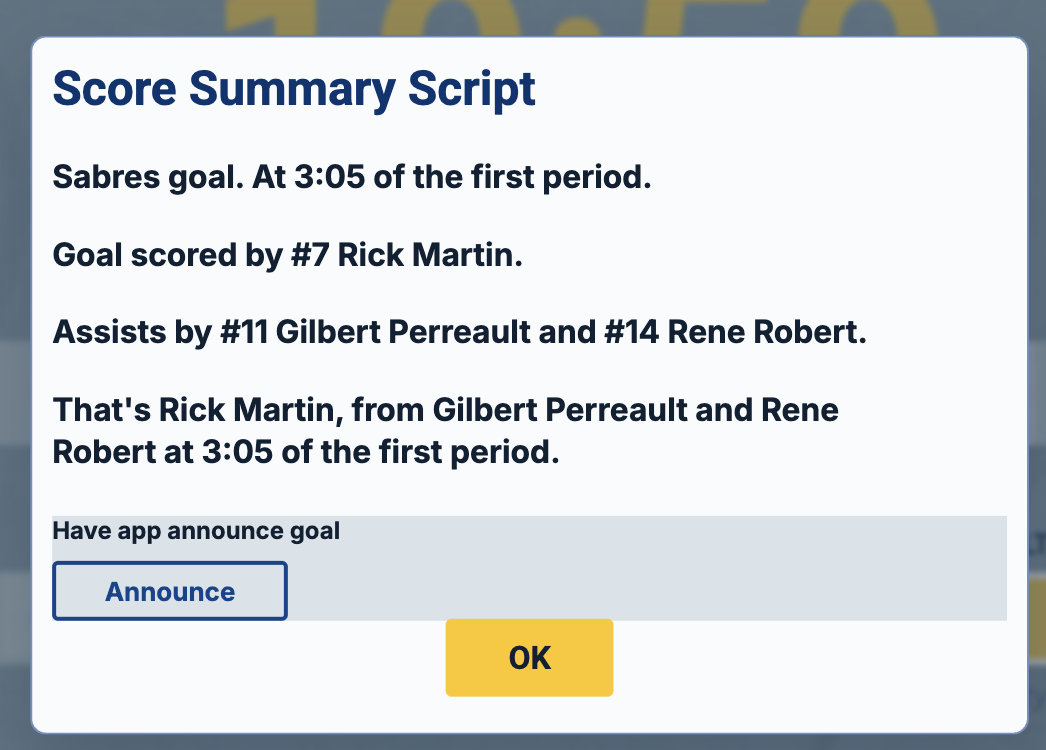 Score Summary Script

Sabres goal. At 3:05 of the first period.

Goal scored by #7 Rick Martin.

Assists by #11 Gilbert Perreault and #14 Rene Robert.

That's Rick Martin, from Gilbert Perreault and Rene Robert at 3:05 of the first period.

Have app announce goal

Announce

OK